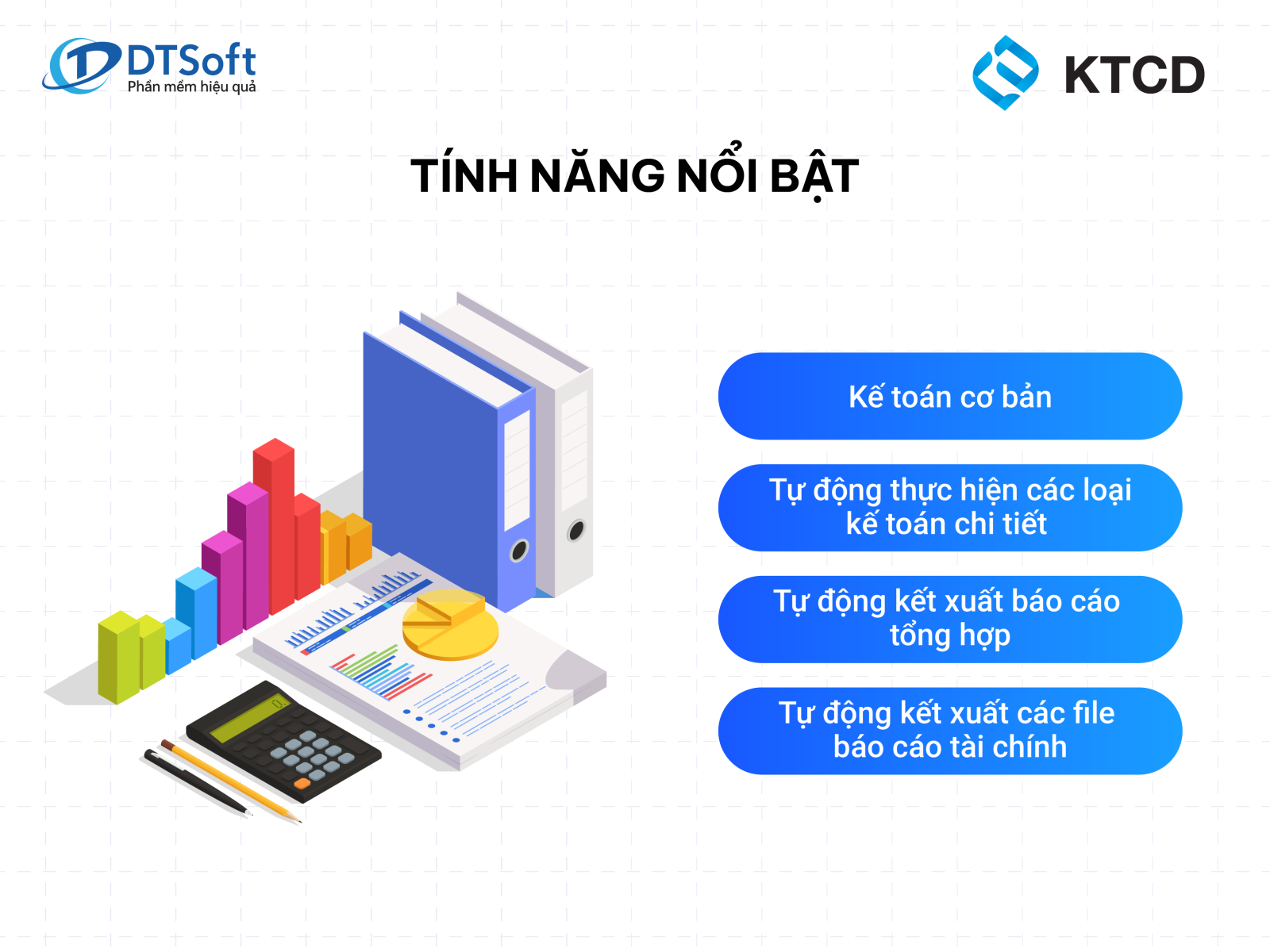 DTSoft
Phần mềm hiệu quả

KTCD

TÍNH NĂNG NỔI BẬT

Kế toán cơ bản

Tự động thực hiện các loại kế toán chi tiết

Tự động kết xuất báo cáo tổng hợp

Tự động kết xuất các file báo cáo tài chính